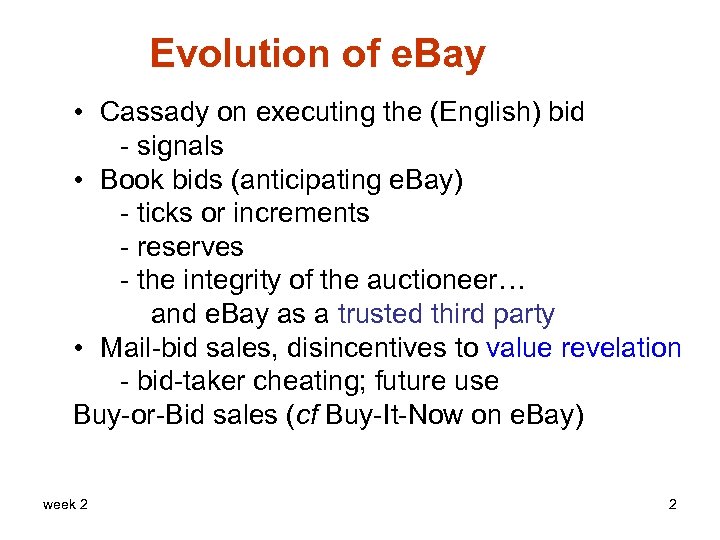 Evolution of eBay

• Cassady on executing the (English) bid
- signals
• Book bids (anticipating eBay)
- ticks or increments
- reserves
- the integrity of the auctioneer…
and eBay as a trusted third party
• Mail-bid sales, disincentives to value revelation
- bid-taker cheating; future use
Buy-or-Bid sales (cf Buy-It-Now on eBay)

week 2

2